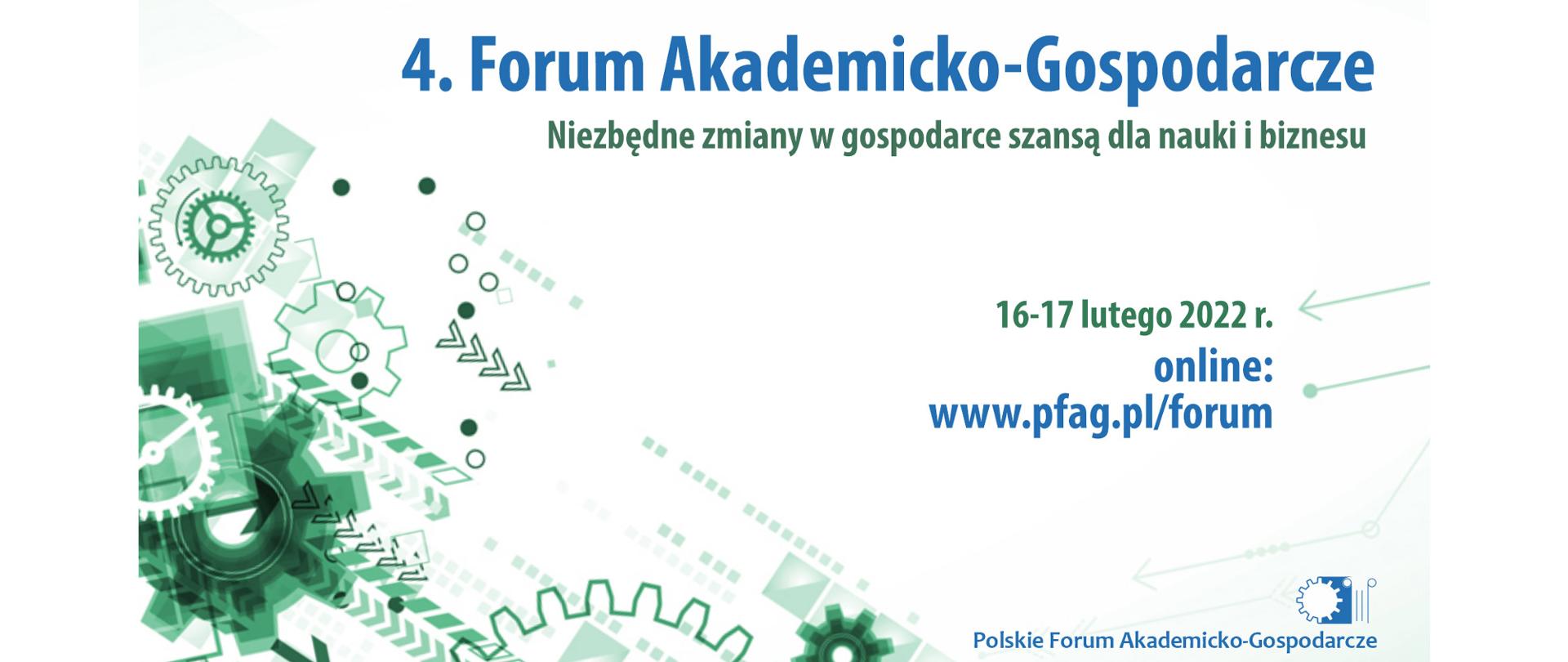 4. Forum Akademicko-Gospodarcze

Niezbędne zmiany w gospodarce szansą dla nauki i biznesu

16-17 lutego 2022 r.

online:
www.pfag.pl/forum

Polskie Forum Akademicko-Gospodarcze